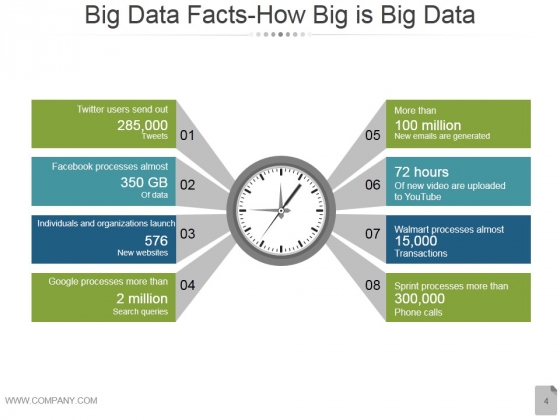 Big Data Facts-How Big is Big Data

Twitter users send out
285,000
Tweets
01

Facebook processes almost
350 GB
Of data
02

Individuals and organizations launch
576
New websites
03

Google processes more than
2 million
Search queries
04

05
More than
100 million
New emails are generated

06
72 hours
Of new video are uploaded to YouTube

07
Walmart processes almost
15,000
Transactions

08
Sprint processes more than
300,000
Phone calls

WWW.COMPANY.COM

4